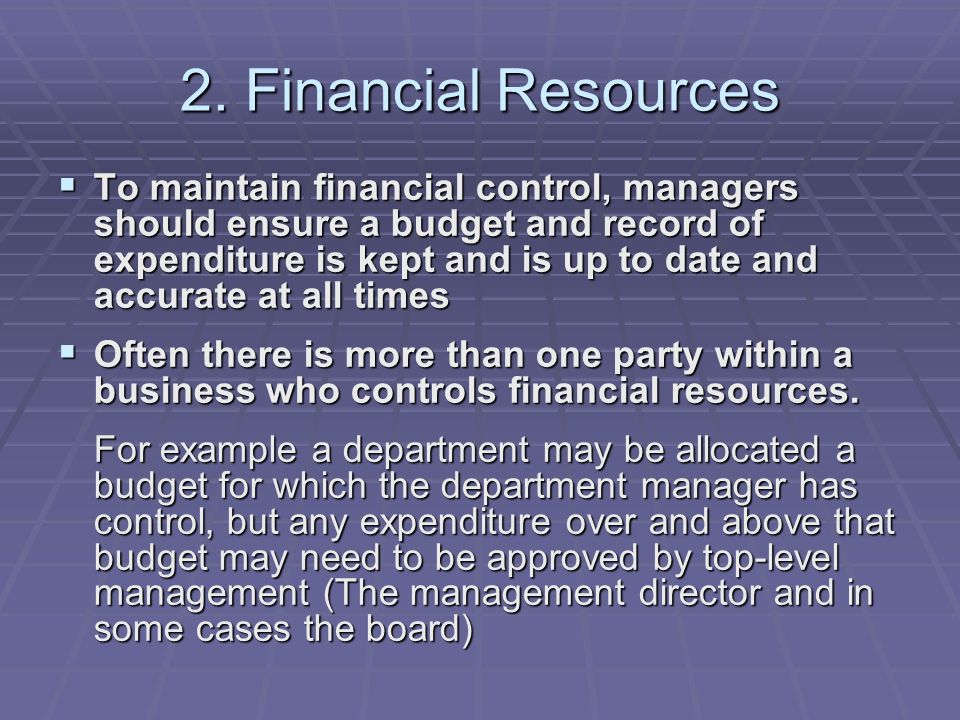 2. Financial Resources

▪ To maintain financial control, managers should ensure a budget and record of expenditure is kept and is up to date and accurate at all times

▪ Often there is more than one party within a business who controls financial resources.

For example a department may be allocated a budget for which the department manager has control, but any expenditure over and above that budget may need to be approved by top-level management (The management director and in some cases the board)